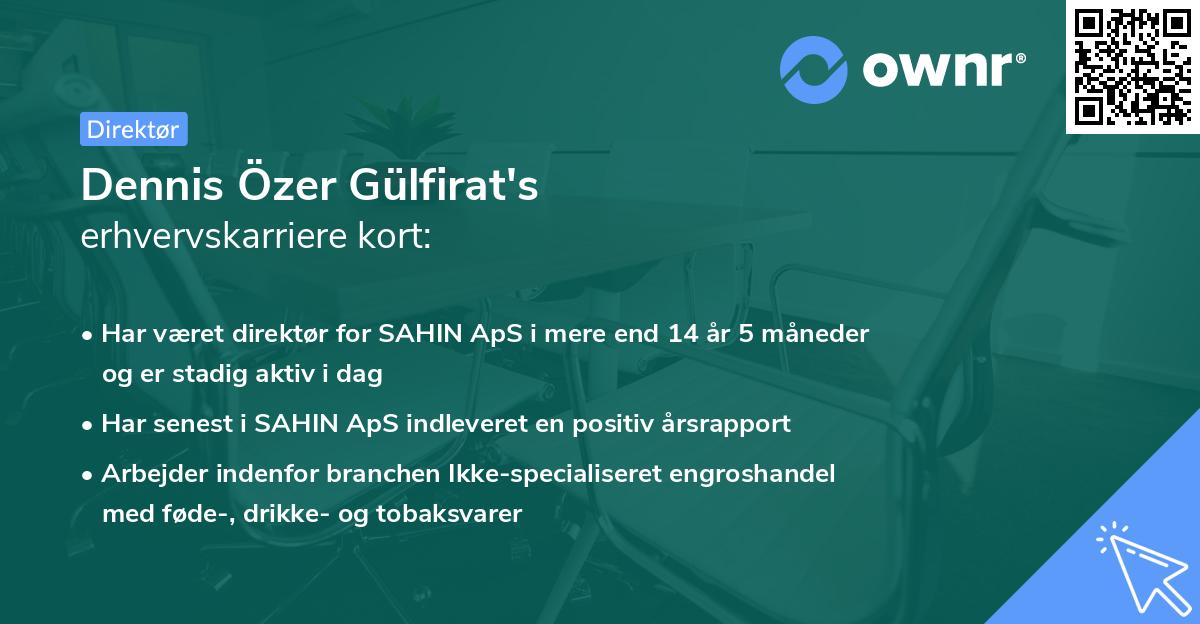 ownr®

Direktør

Dennis Özer Gülfirat's
erhvervskarriere kort:

• Har været direktør for SAHIN ApS i mere end 14 år 5 måneder og er stadig aktiv i dag
• Har senest i SAHIN ApS indleveret en positiv årsrapport
• Arbejder indenfor branchen Ikke-specialiseret engroshandel med føde-, drikke- og tobaksvarer